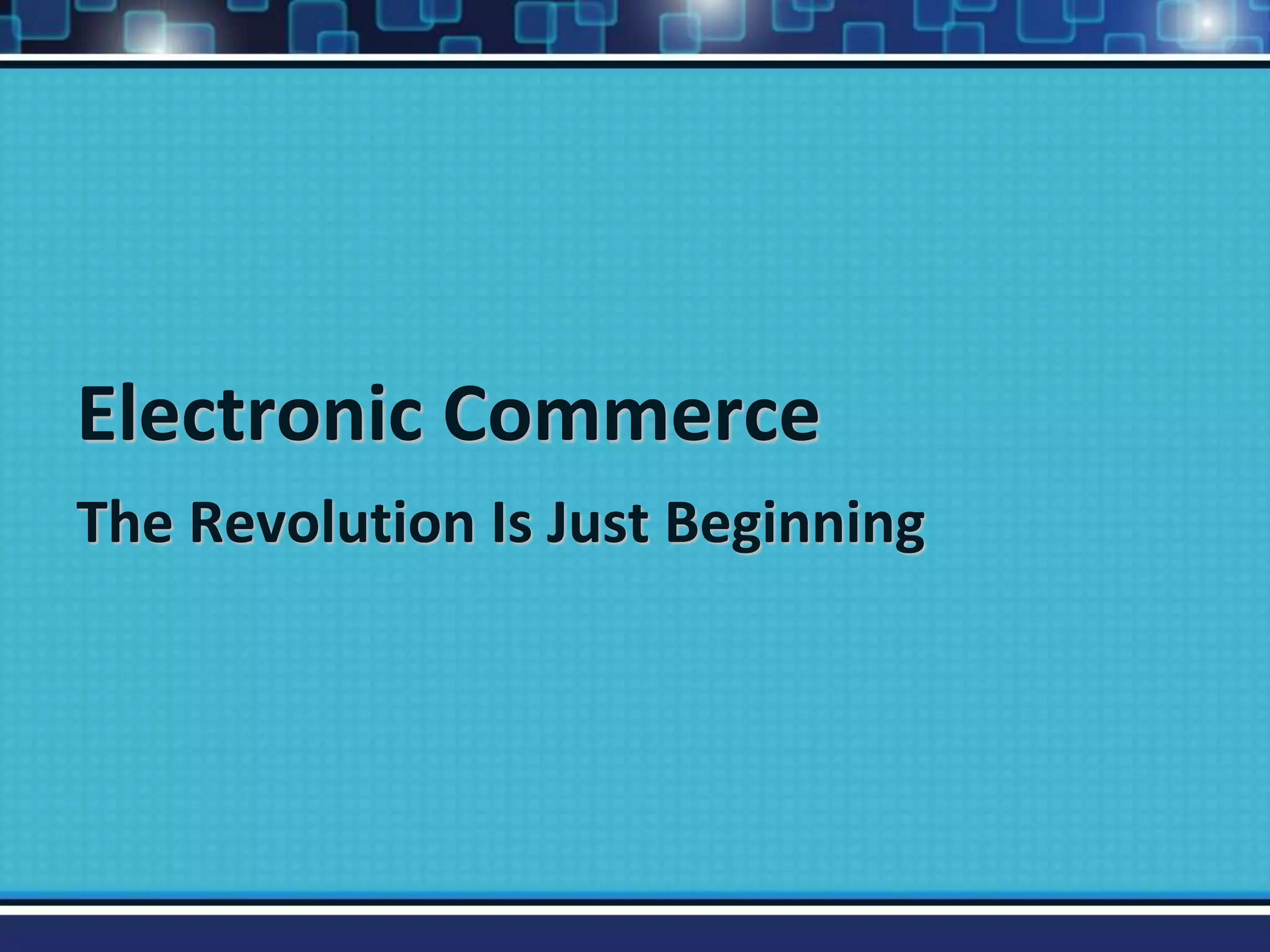 Electronic Commerce

The Revolution Is Just Beginning